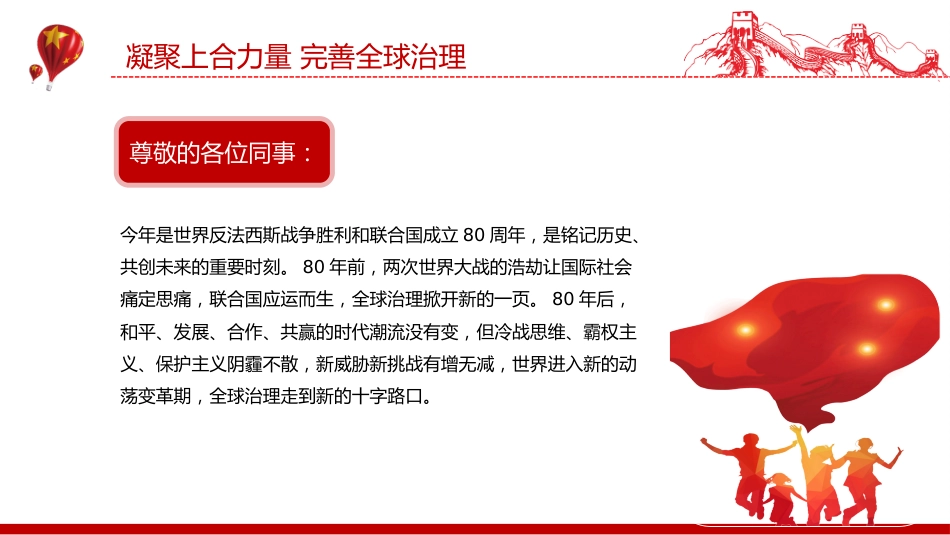 凝聚上合力量 完善全球治理

尊敬的各位同事：

今年是世界反法西斯战争胜利和联合国成立 80 周年，是铭记历史、共创未来的重要时刻。 80 年前，两次世界大战的浩劫让国际社会痛定思痛，联合国应运而生，全球治理掀开新的一页。 80 年后，和平、发展、合作、共赢的时代潮流没有变，但冷战思维、霸权主义、保护主义阴霾不散，新威胁新挑战有增无减，世界进入新的动荡变革期，全球治理走到新的十字路口。